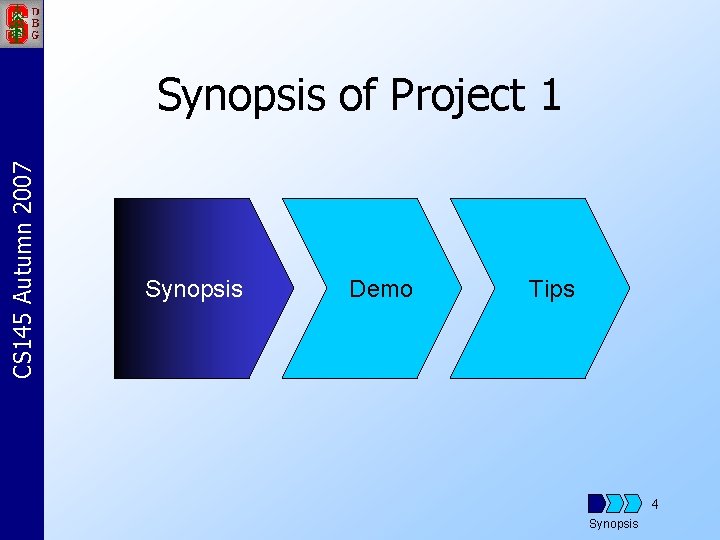 D
B
G

CS145 Autumn 2007

Synopsis of Project 1

Synopsis

Demo

Tips

4

Synopsis